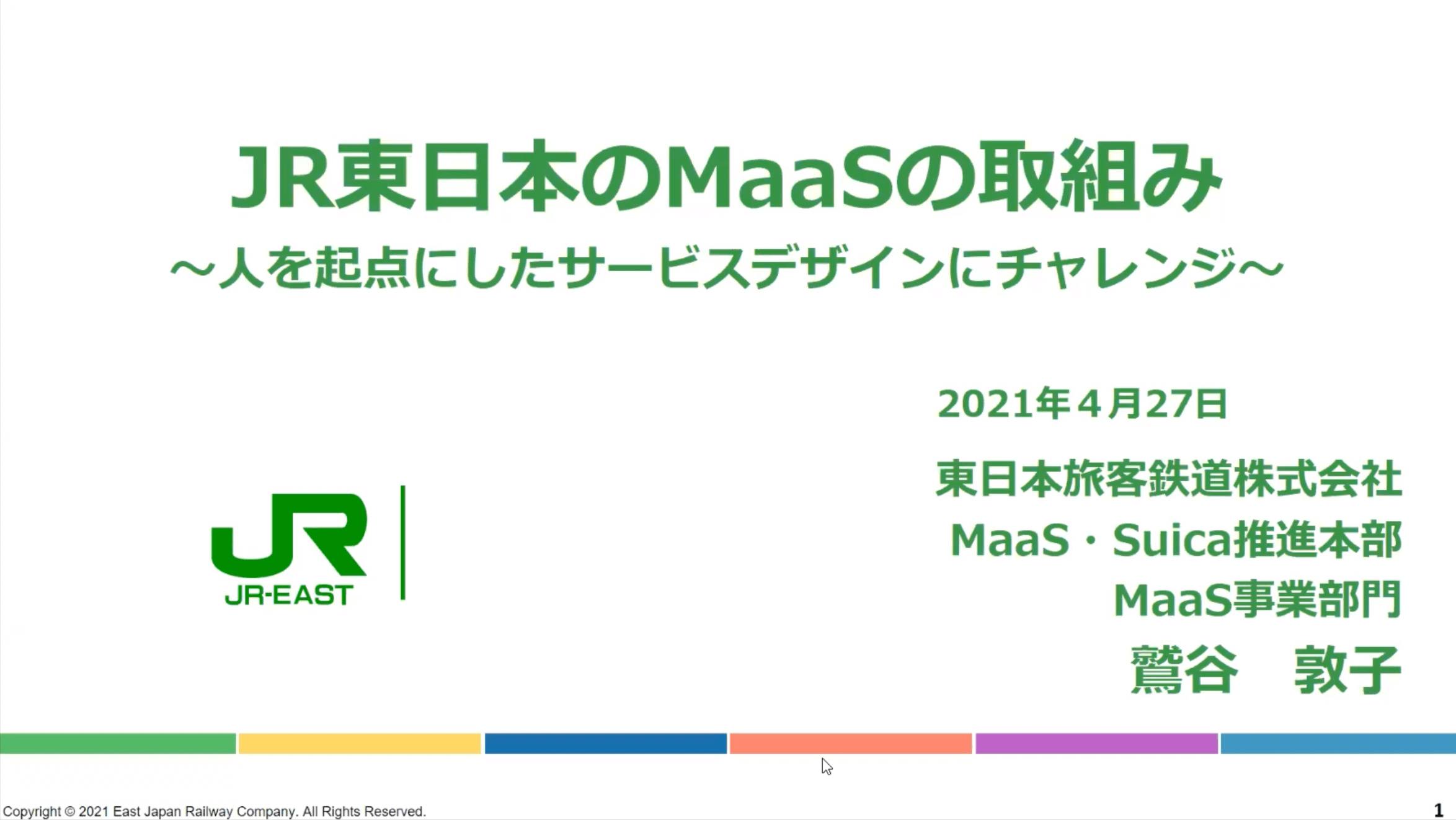 JR東日本のMaaSの取組み
～人を起点にしたサービスデザインにチャレンジ～

2021年４月27日

東日本旅客鉄道株式会社
MaaS・Suica推進本部
MaaS事業部門
鷲谷　敦子

JR
JR-EAST

Copyright © 2021 East Japan Railway Company. All Rights Reserved.

1